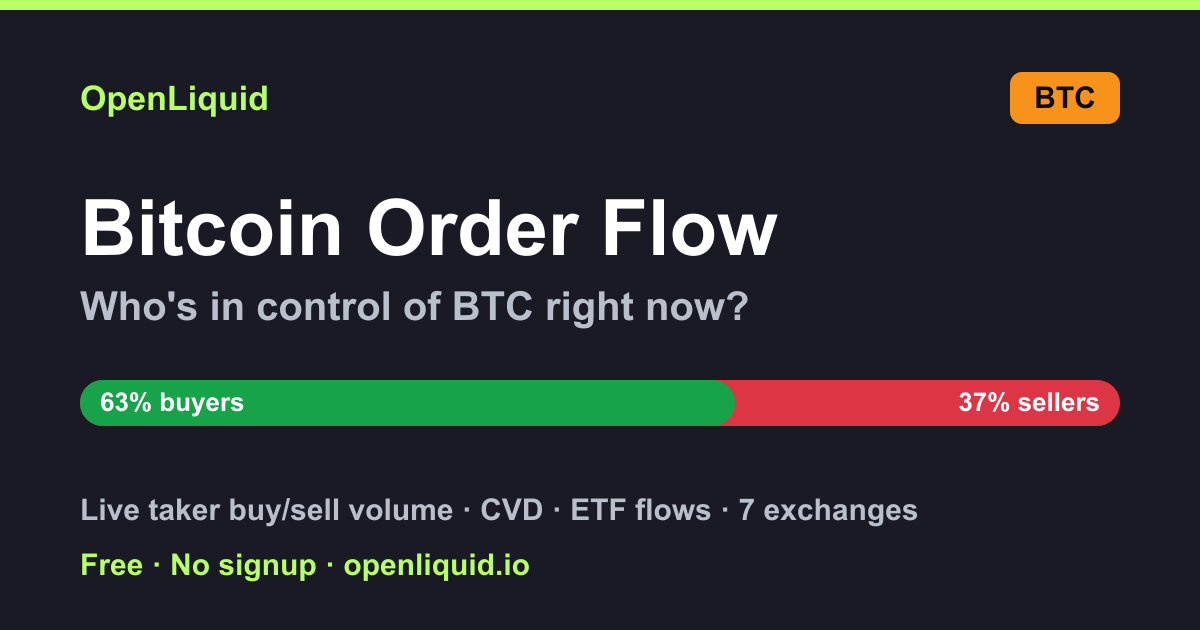 OpenLiquid

BTC

Bitcoin Order Flow

Who's in control of BTC right now?

63% buyers

37% sellers

Live taker buy/sell volume · CVD · ETF flows · 7 exchanges

Free · No signup · openliquid.io